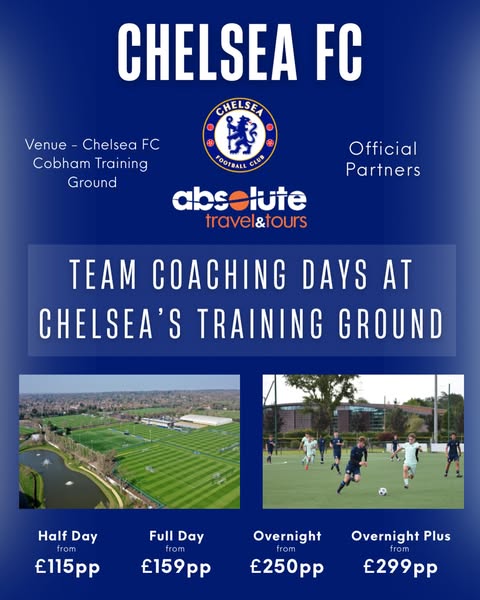 CHELSEA FC

Venue - Chelsea FC Cobham Training Ground

CHELSEA FOOTBALL CLUB

Official Partners

absolute travel&tours

TEAM COACHING DAYS AT CHELSEA'S TRAINING GROUND

Half Day from £115pp

Full Day from £159pp

Overnight from £250pp

Overnight Plus from £299pp